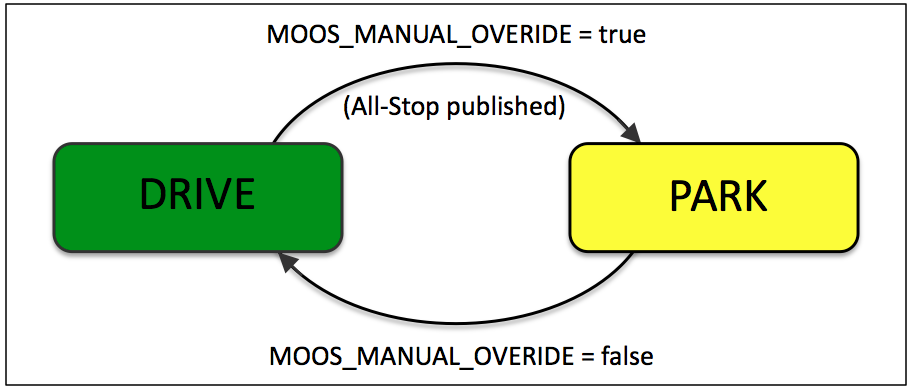 MOOS_MANUAL_OVERIDE = true

(All-Stop published)

DRIVE

PARK

MOOS_MANUAL_OVERIDE = false